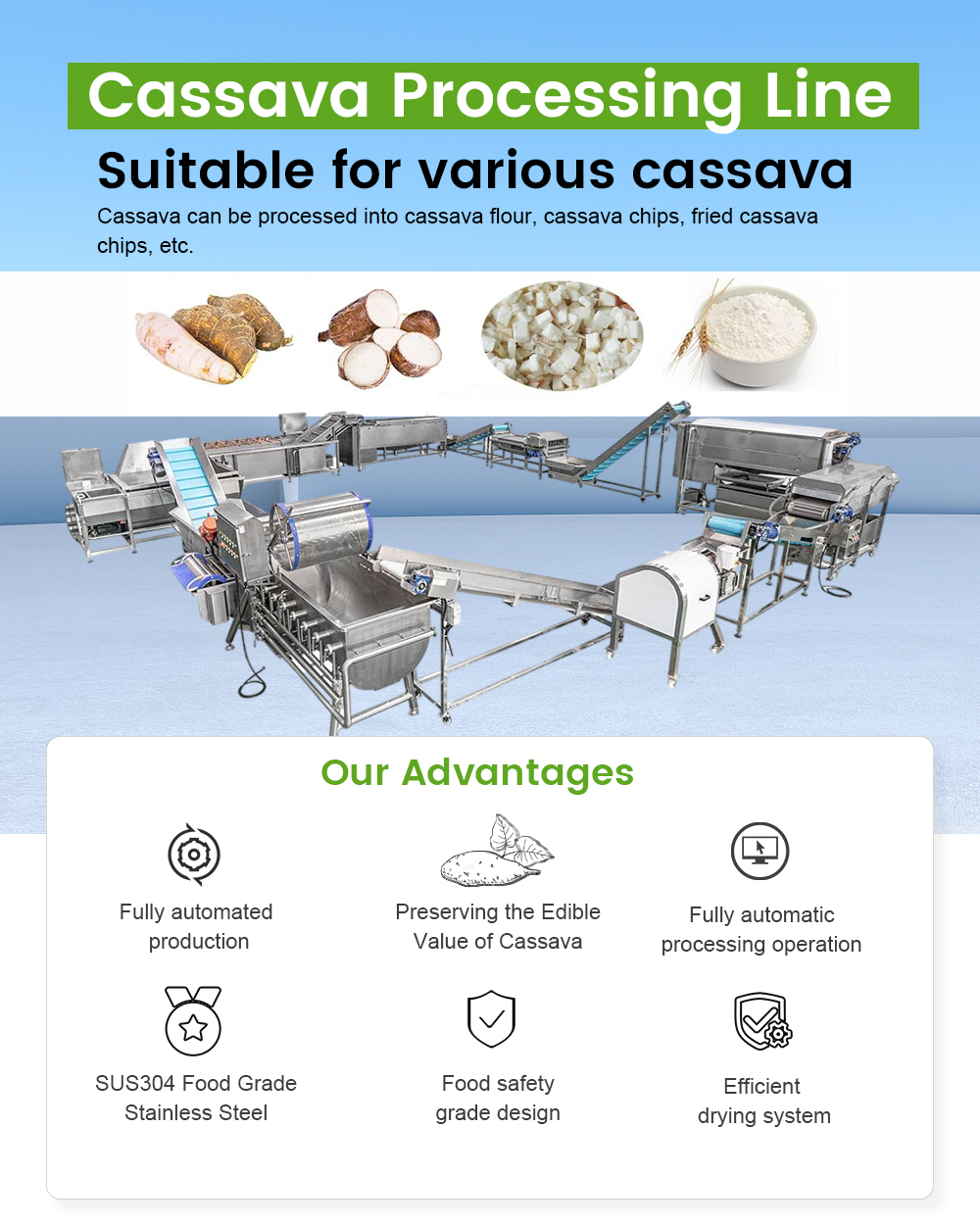 Cassava Processing Line

Suitable for various cassava

Cassava can be processed into cassava flour, cassava chips, fried cassava chips, etc.

Our Advantages

Fully automated production

Preserving the Edible Value of Cassava

Fully automatic processing operation

SUS304 Food Grade Stainless Steel

Food safety grade design

Efficient drying system